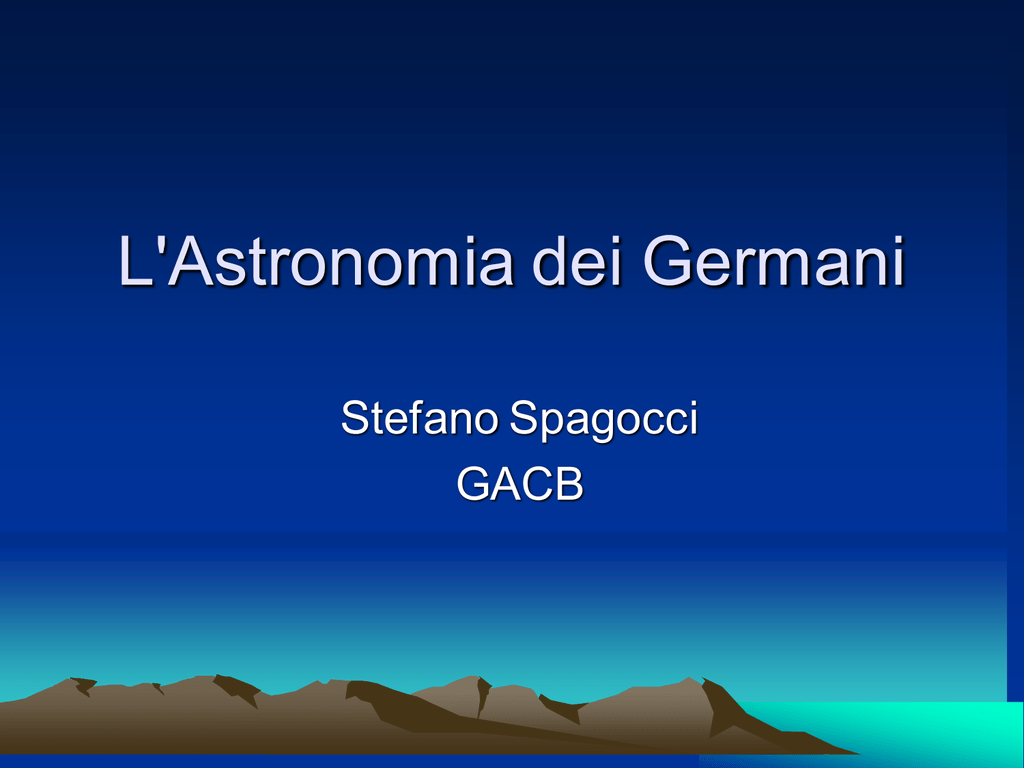 L'Astronomia dei Germani

Stefano Spagocci
GACB